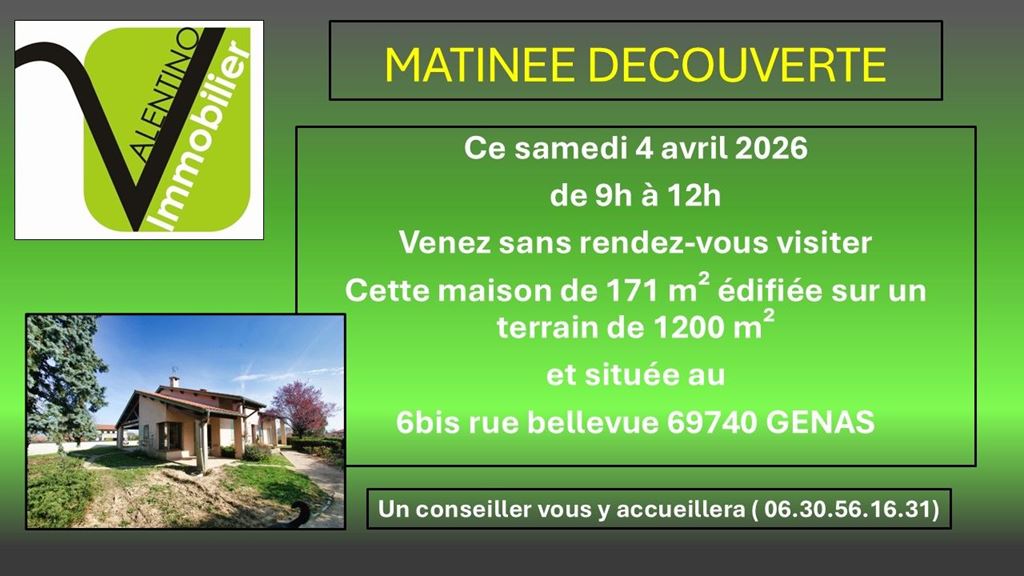 VALENTINO Immobilier

MATINEE DECOUVERTE

Ce samedi 4 avril 2026

de 9h à 12h

Venez sans rendez-vous visiter

Cette maison de 171 m$^2$ édifiée sur un terrain de 1200 m$^2$

et située au

6bis rue bellevue 69740 GENAS

Un conseiller vous y accueillera ( 06.30.56.16.31)